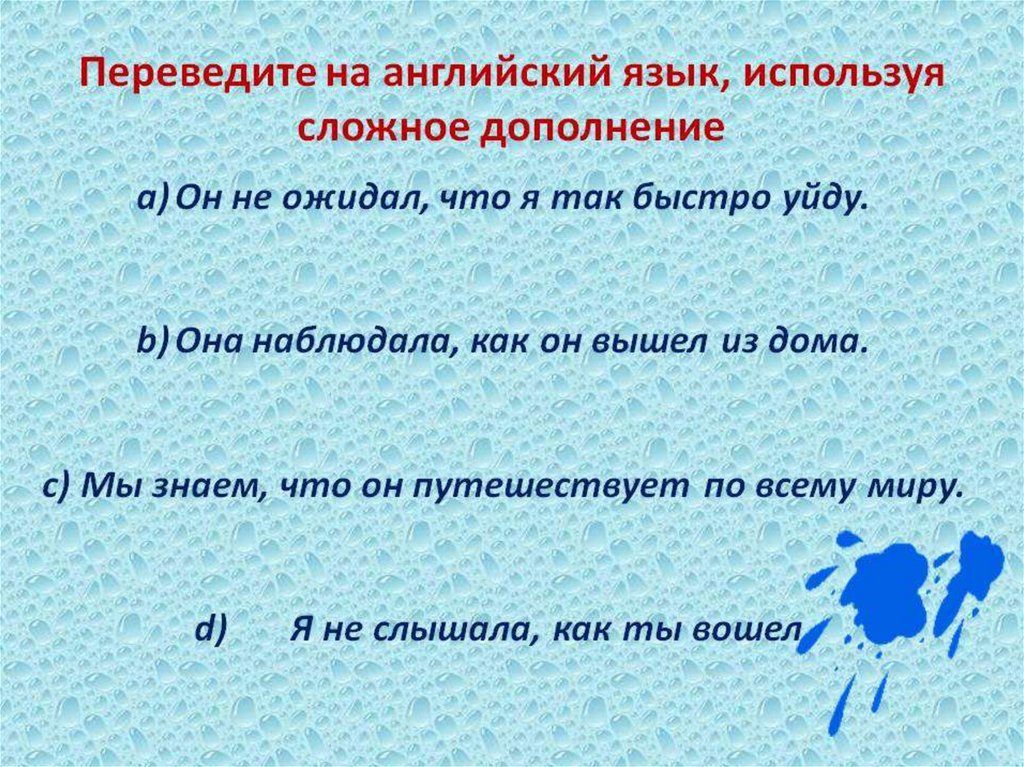 Переведите на английский язык, используя сложное дополнение

a) Он не ожидал, что я так быстро уйду.

b) Она наблюдала, как он вышел из дома.

c) Мы знаем, что он путешествует по всему миру.

d) Я не слышала, как ты вошел